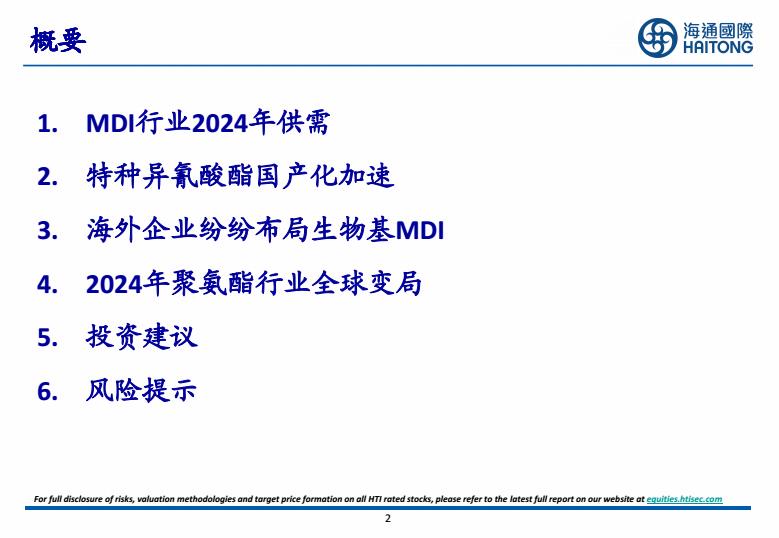 概要

海通國際
HAITONG

1. MDI行业2024年供需
2. 特种异氰酸酯国产化加速
3. 海外企业纷纷布局生物基MDI
4. 2024年聚氨酯行业全球变局
5. 投资建议
6. 风险提示

For full disclosure of risks, valuation methodologies and target price formation on all HTI rated stocks, please refer to the latest full report on our website at equities.htisec.com

2